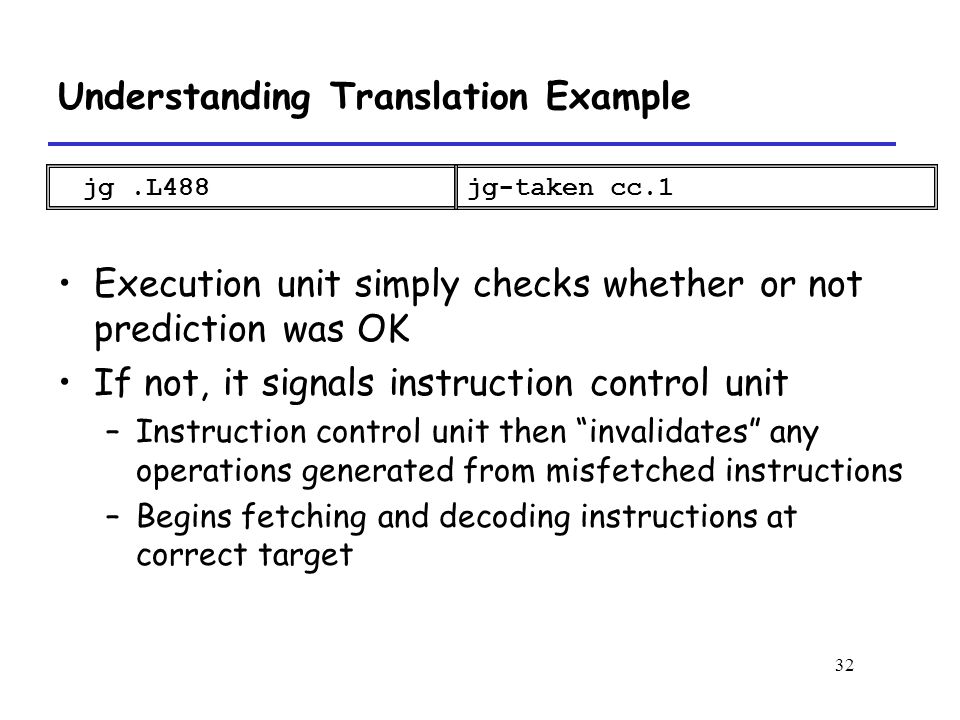 Understanding Translation Example

| jg .L488 | jg-taken cc.1 |
|---|---|

• Execution unit simply checks whether or not prediction was OK

• If not, it signals instruction control unit

– Instruction control unit then “invalidates” any operations generated from misfetched instructions

– Begins fetching and decoding instructions at correct target

32